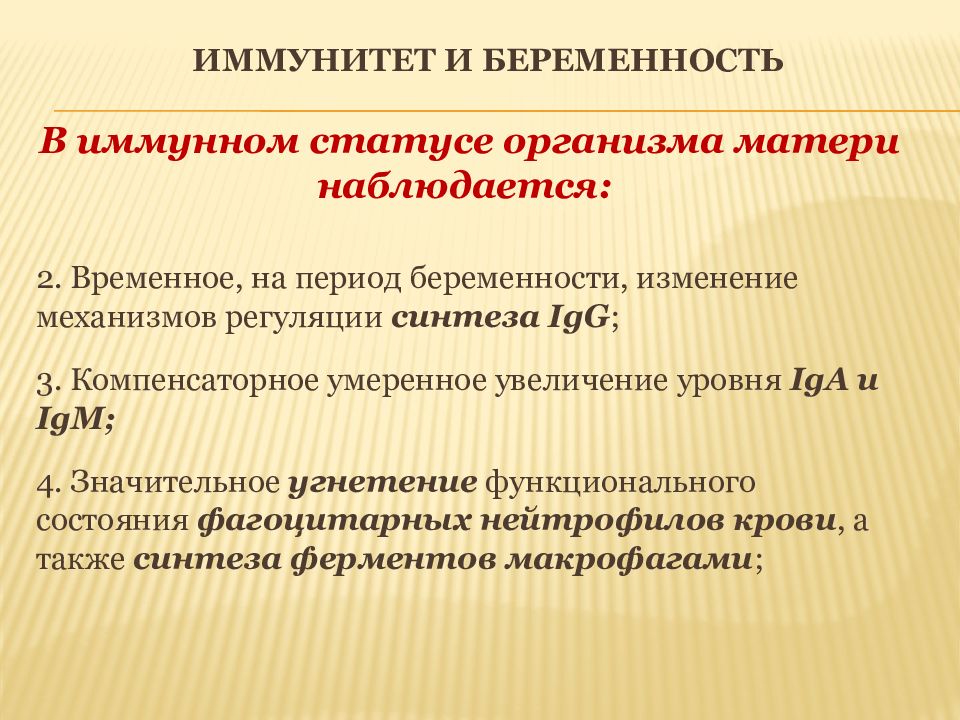 ИММУНИТЕТ И БЕРЕМЕННОСТЬ

В иммунном статусе организма матери наблюдается:

2. Временное, на период беременности, изменение механизмов регуляции синтеза IgG;

3. Компенсаторное умеренное увеличение уровня IgA и IgM;

4. Значительное угнетение функционального состояния фагоцитарных нейтрофилов крови, а также синтеза ферментов макрофагами;